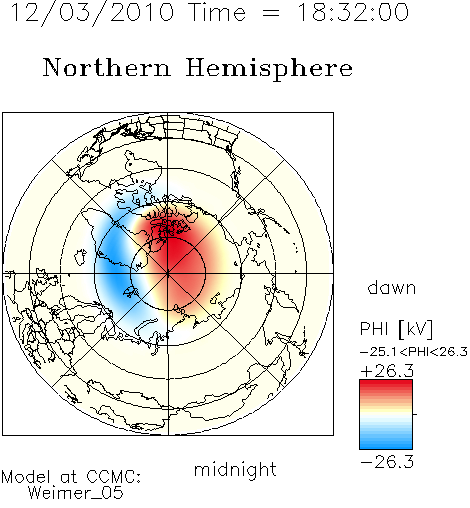 12/03/2010 Time = 18:32:00

Northern Hemisphere

dawn

PHI [kV]
−25.1<PHI<26.3
+26.3

−26.3

midnight

Model at CCMC:
Weimer_05